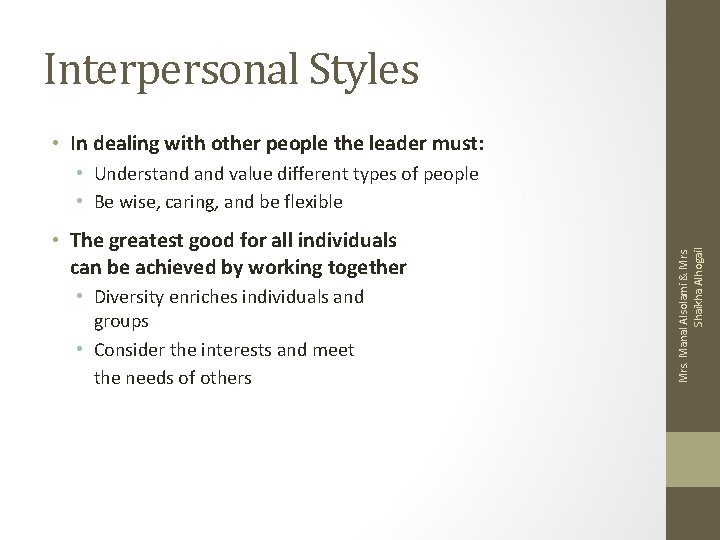 Interpersonal Styles

• In dealing with other people the leader must:
  • Understand and value different types of people
  • Be wise, caring, and be flexible

• The greatest good for all individuals can be achieved by working together
  • Diversity enriches individuals and groups
  • Consider the interests and meet the needs of others

Mrs. Manal Alsolami & Mrs Shaikha Alhogail